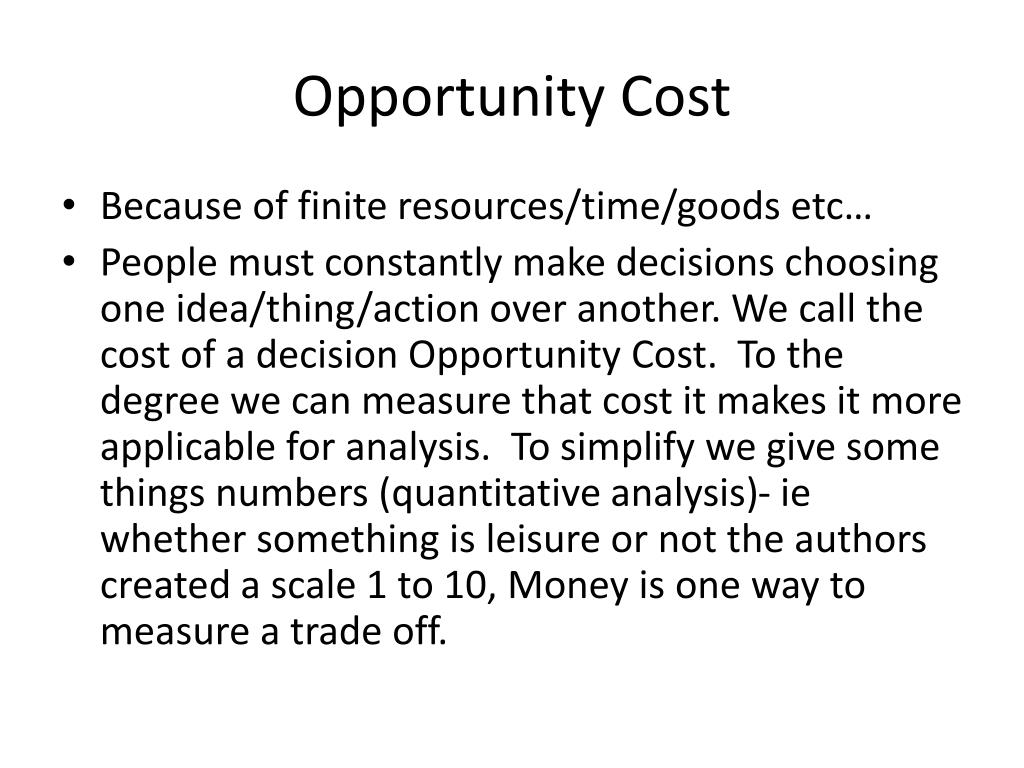 Opportunity Cost

• Because of finite resources/time/goods etc…
• People must constantly make decisions choosing one idea/thing/action over another. We call the cost of a decision Opportunity Cost.  To the degree we can measure that cost it makes it more applicable for analysis.  To simplify we give some things numbers (quantitative analysis)- ie whether something is leisure or not the authors created a scale 1 to 10, Money is one way to measure a trade off.